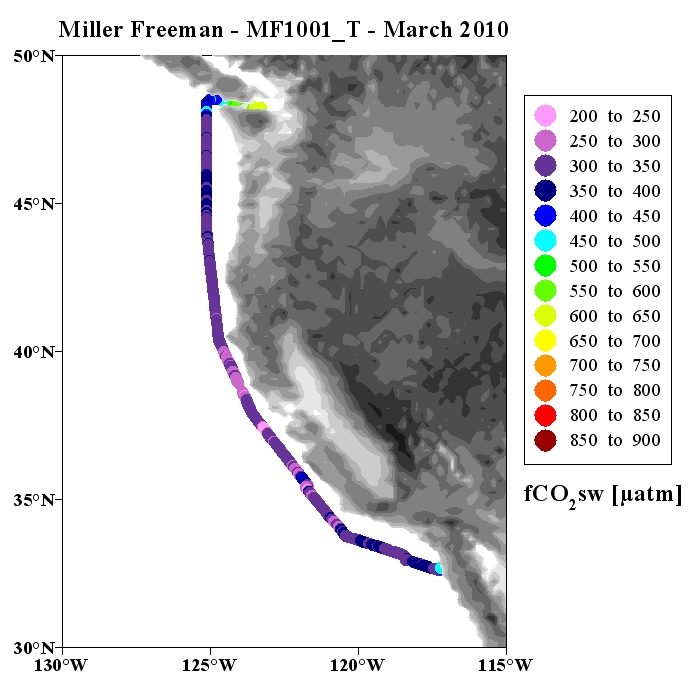 Miller Freeman - MF1001_T - March 2010

50°N
45°N
40°N
35°N
30°N

130°W
125°W
120°W
115°W

200 to 250
250 to 300
300 to 350
350 to 400
400 to 450
450 to 500
500 to 550
550 to 600
600 to 650
650 to 700
700 to 750
750 to 800
800 to 850
850 to 900

$fCO_2sw$ [µatm]